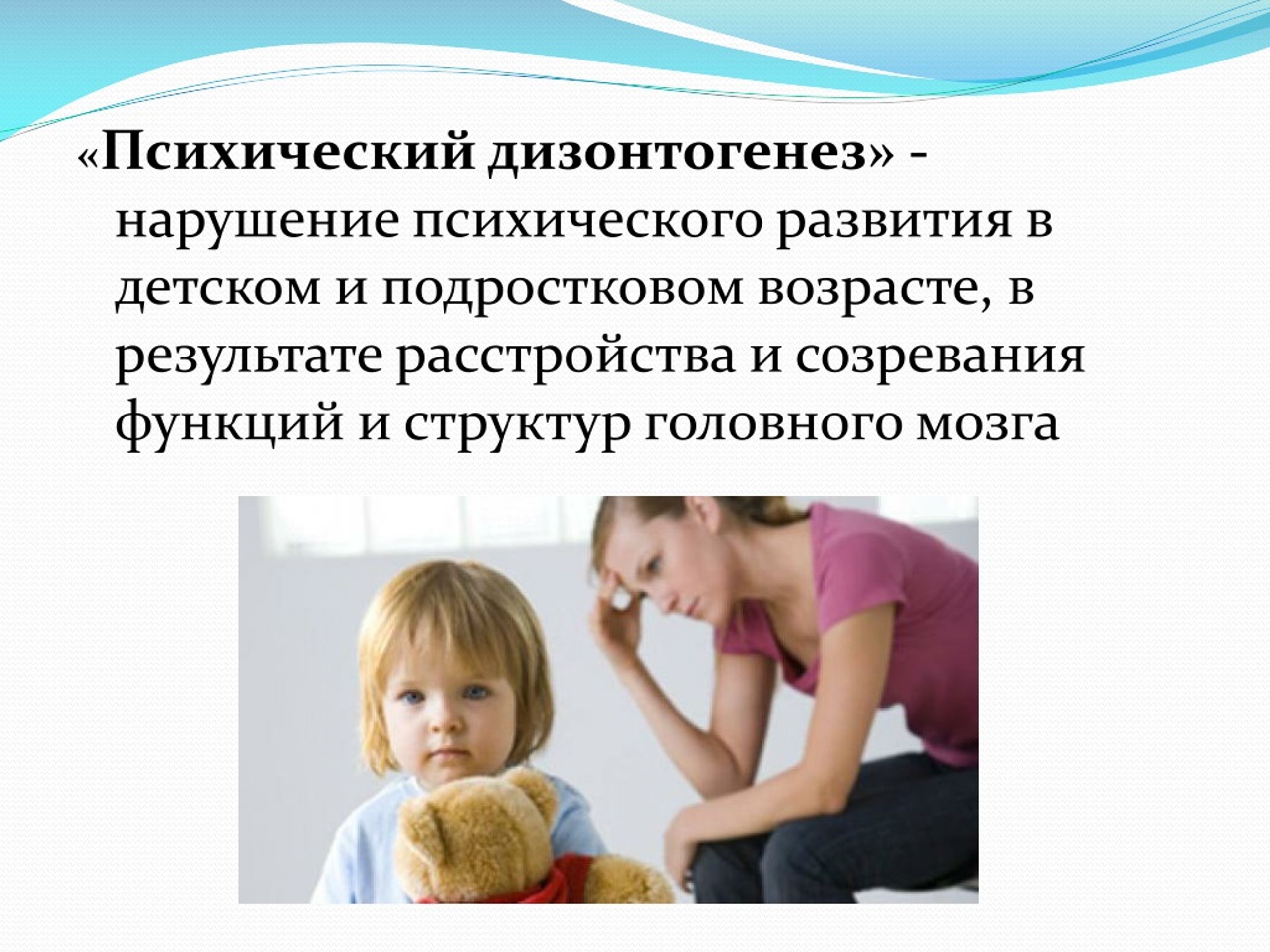 «Психический дизонтогенез» - нарушение психического развития в детском и подростковом возрасте, в результате расстройства и созревания функций и структур головного мозга